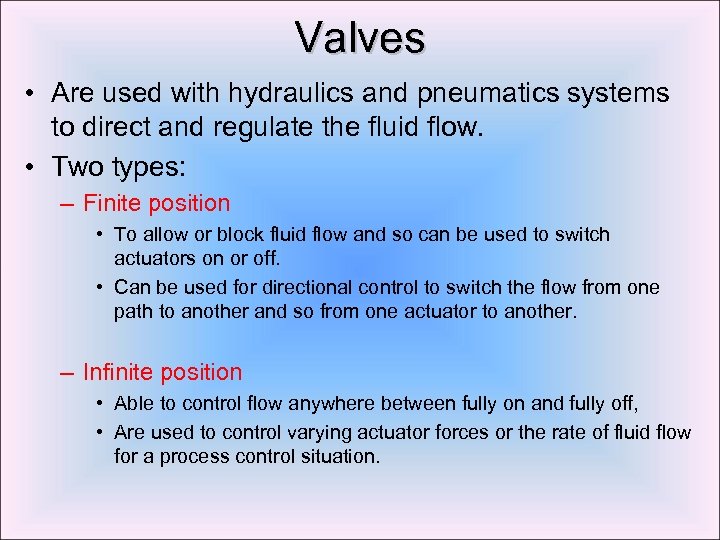 Valves

• Are used with hydraulics and pneumatics systems to direct and regulate the fluid flow.
• Two types:
– Finite position
• To allow or block fluid flow and so can be used to switch actuators on or off.
• Can be used for directional control to switch the flow from one path to another and so from one actuator to another.

– Infinite position
• Able to control flow anywhere between fully on and fully off,
• Are used to control varying actuator forces or the rate of fluid flow for a process control situation.